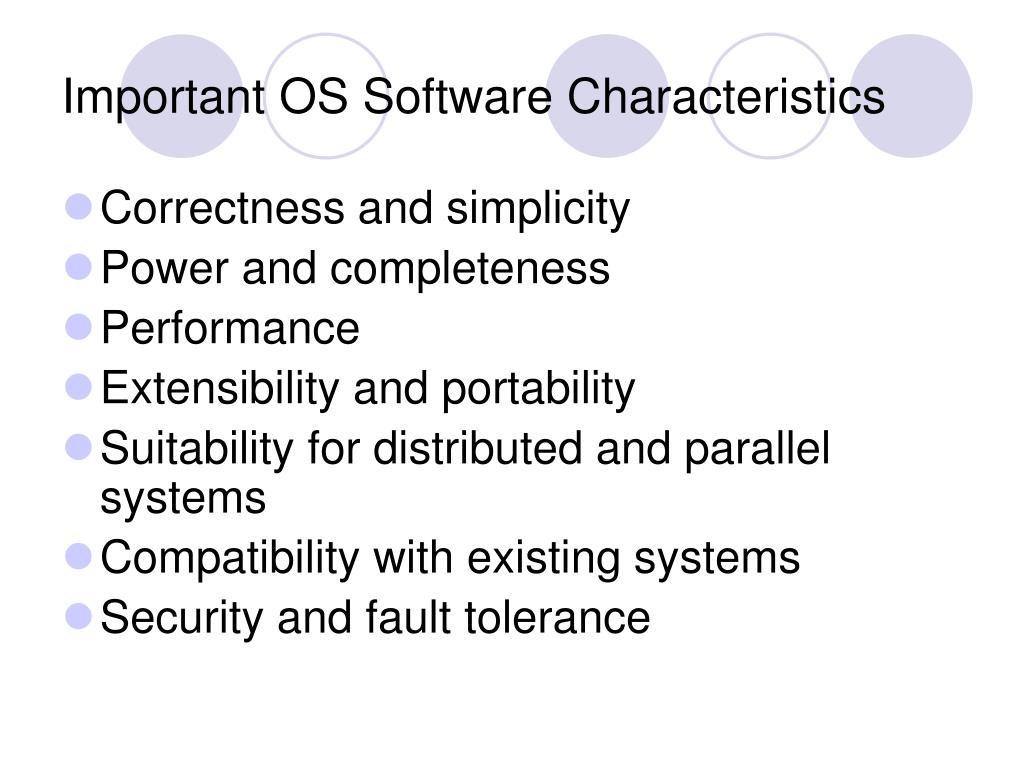 Important OS Software Characteristics

- Correctness and simplicity
- Power and completeness
- Performance
- Extensibility and portability
- Suitability for distributed and parallel systems
- Compatibility with existing systems
- Security and fault tolerance